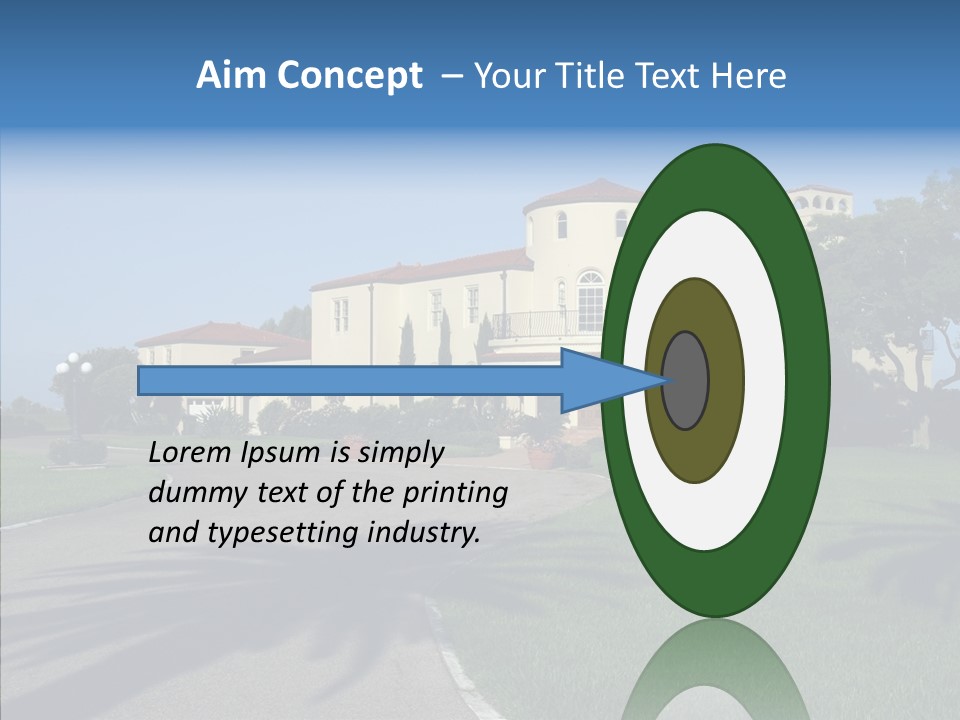 Aim Concept – Your Title Text Here

Lorem Ipsum is simply dummy text of the printing and typesetting industry.